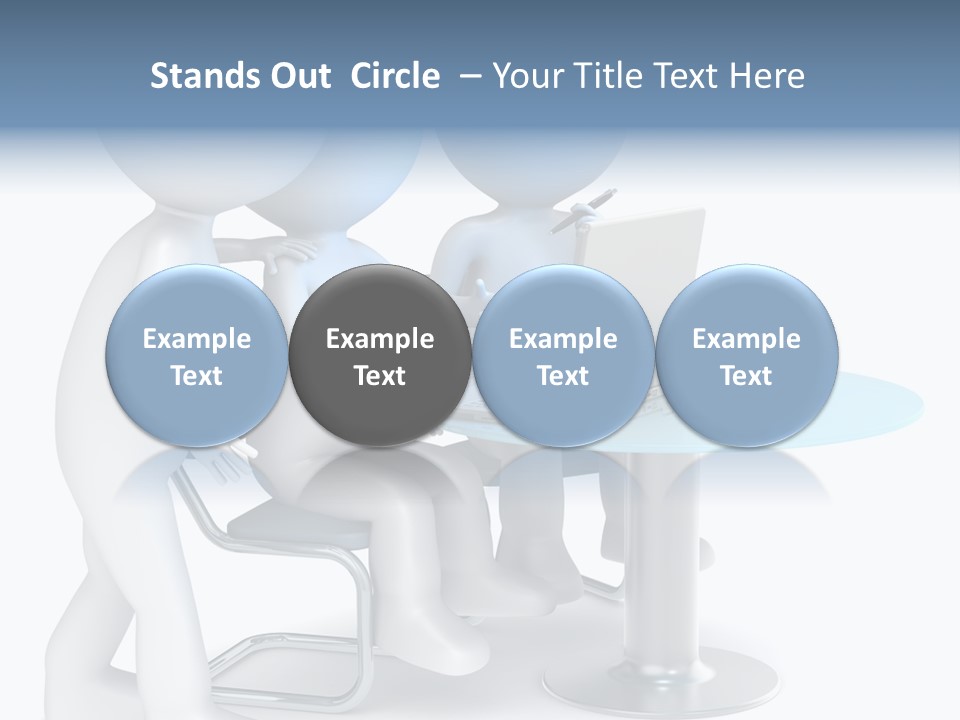 Stands Out Circle – Your Title Text Here

Example Text

Example Text

Example Text

Example Text